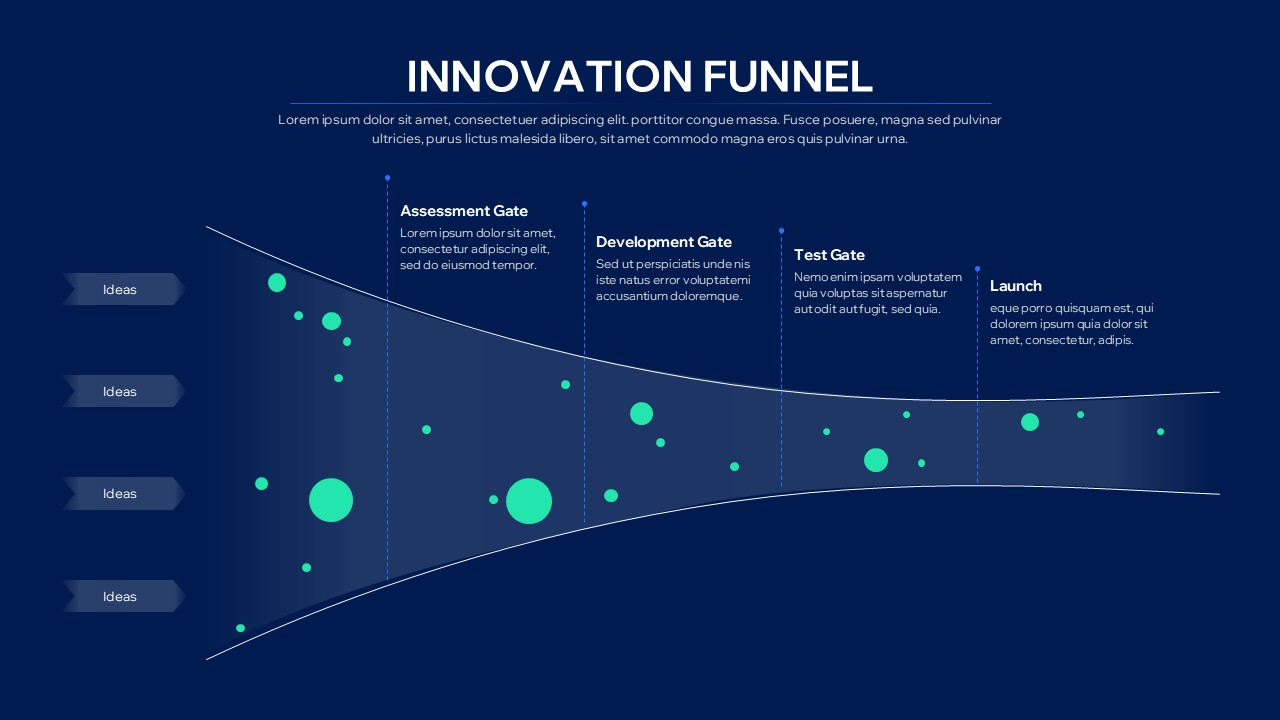 INNOVATION FUNNEL

Lorem ipsum dolor sit amet, consectetuer adipiscing elit. porttitor congue massa. Fusce posuere, magna sed pulvinar ultricies, purus lictus malesida libero, sit amet commodo magna eros quis pulvinar urna.

Ideas

Ideas

Ideas

Ideas

Assessment Gate
Lorem ipsum dolor sit amet, consectetur adipiscing elit, sed do eiusmod tempor.

Development Gate
Sed ut perspiciatis unde nis iste natus error voluptatemi accusantium doloremque.

Test Gate
Nemo enim ipsam voluptatem quia voluptas sit aspernatur aut odit aut fugit, sed quia.

Launch
eque porro quisquam est, qui dolorem ipsum quia dolor sit amet, consectetur, adipis.